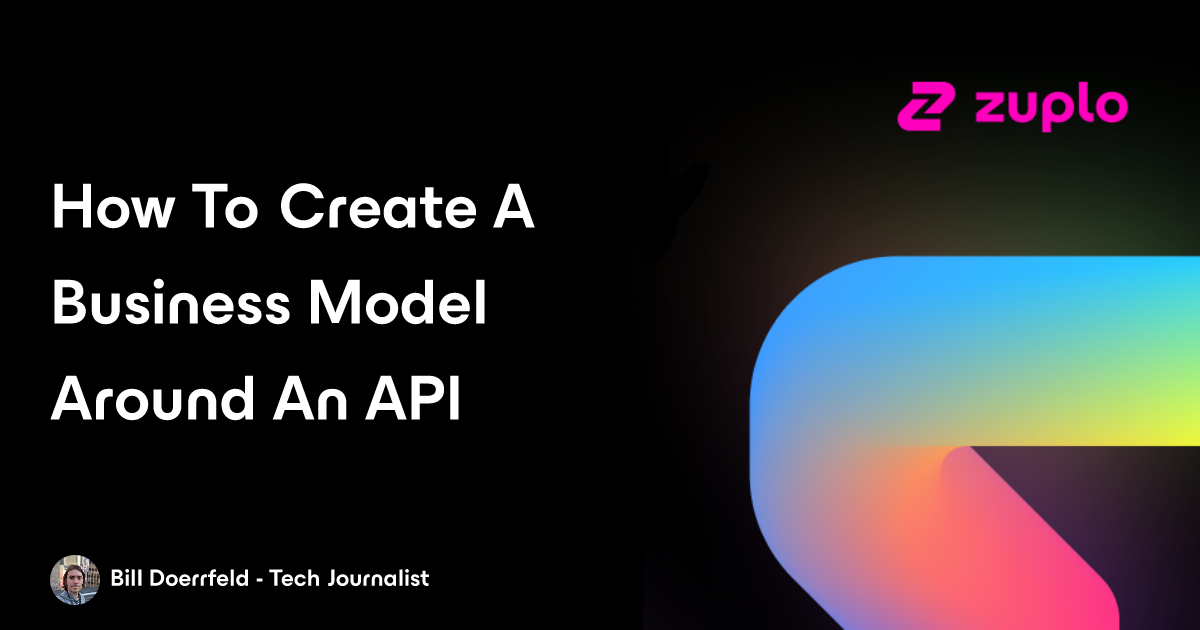 zuplo

How To Create A Business Model Around An API

Bill Doerrfeld - Tech Journalist